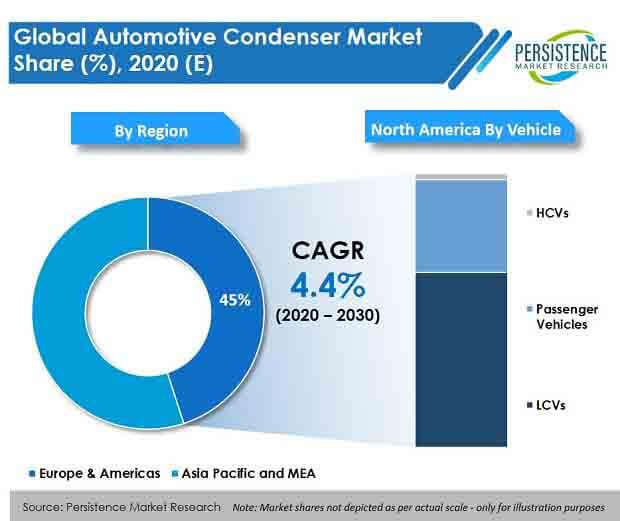 Global Automotive Condenser Market Share (%), 2020 (E)

PERSISTENCE MARKET RESEARCH

By Region

North America By Vehicle

45%

CAGR
4.4%
(2020 – 2030)

HCVs

Passenger Vehicles

LCVs

Europe & Americas
Asia Pacific and MEA

Source: Persistence Market Research    Note: Market shares not depicted as per actual scale - only for illustration purposes